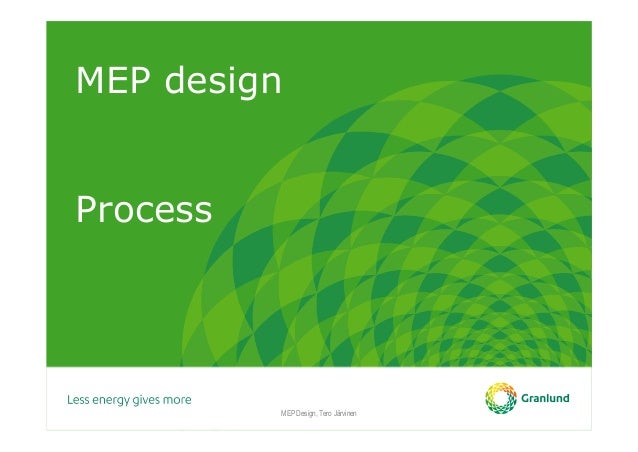 MEP design

Process

Less energy gives more

MEP Design, Tero Järvinen

Granlund